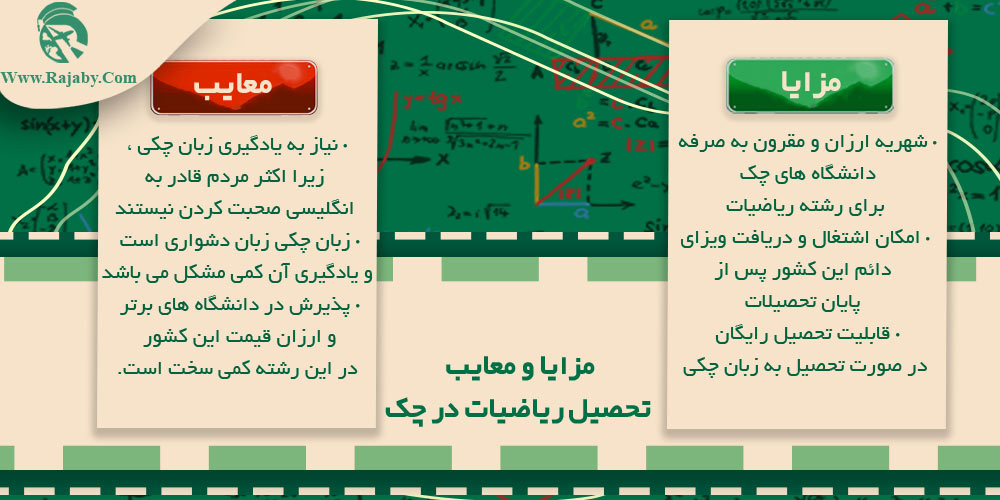 Www.Rajaby.Com

مزایا

• شهریه ارزان و مقرون به صرفه دانشگاه های چک برای رشته ریاضیات
• امکان اشتغال و دریافت ویزای دائم این کشور پس از پایان تحصیلات
• قابلیت تحصیل رایگان در صورت تحصیل به زبان چکی

معایب

• نیاز به یادگیری زبان چکی ، زیرا اکثر مردم قادر به انگلیسی صحبت کردن نیستند
• زبان چکی زبان دشواری است و یادگیری آن کمی مشکل می باشد
• پذیرش در دانشگاه های برتر و ارزان قیمت این کشور در این رشته کمی سخت است.

مزایا و معایب
تحصیل ریاضیات در چک